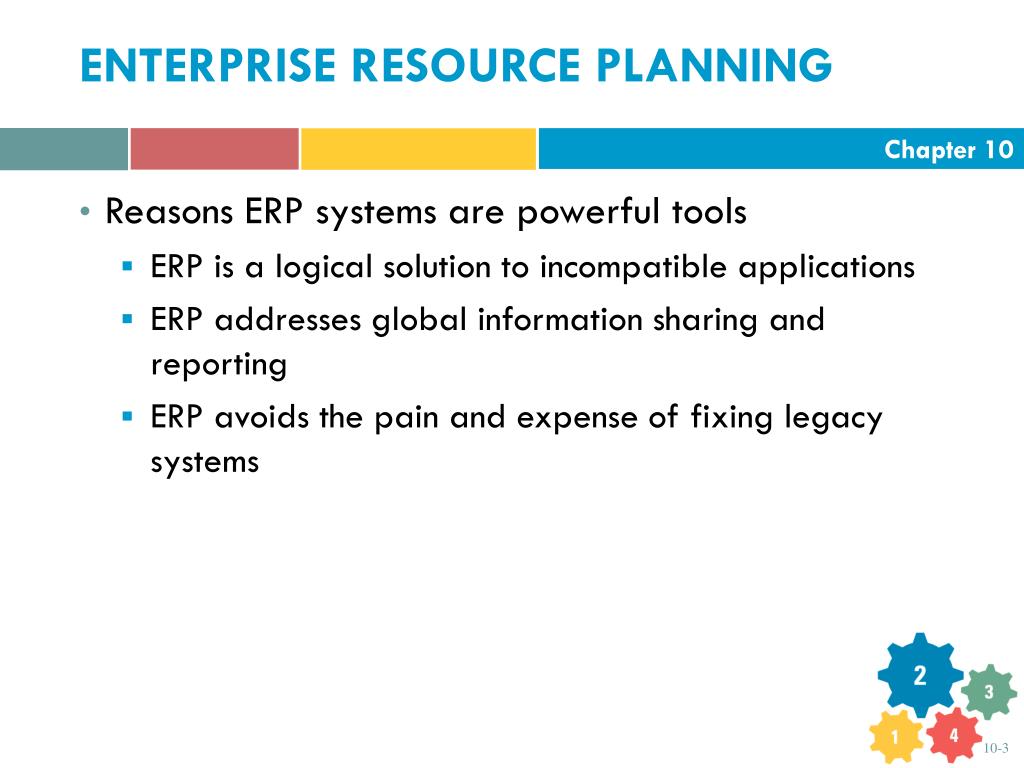 ENTERPRISE RESOURCE PLANNING

Chapter 10

• Reasons ERP systems are powerful tools
 ▪ ERP is a logical solution to incompatible applications
 ▪ ERP addresses global information sharing and reporting
 ▪ ERP avoids the pain and expense of fixing legacy systems

2
3
1
4

10-3